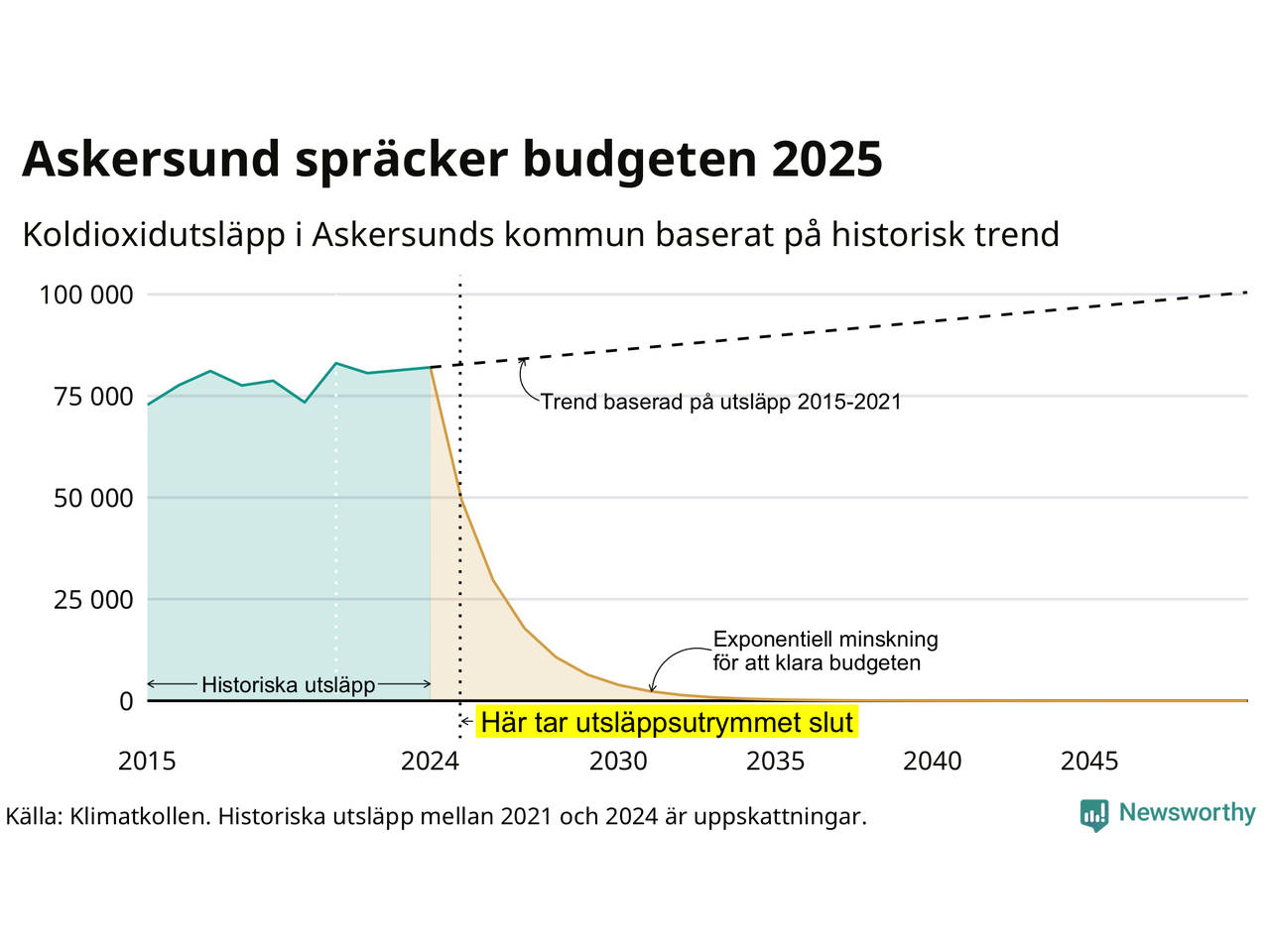 Askersund spräcker budgeten 2025

Koldioxidutsläpp i Askersunds kommun baserat på historisk trend

100 000
75 000
50 000
25 000
0

Trend baserad på utsläpp 2015-2021

Exponentiell minskning för att klara budgeten

Historiska utsläpp

Här tar utsläppsutrymmet slut

2015
2024
2030
2035
2040
2045

Källa: Klimatkollen. Historiska utsläpp mellan 2021 och 2024 är uppskattningar.

Newsworthy